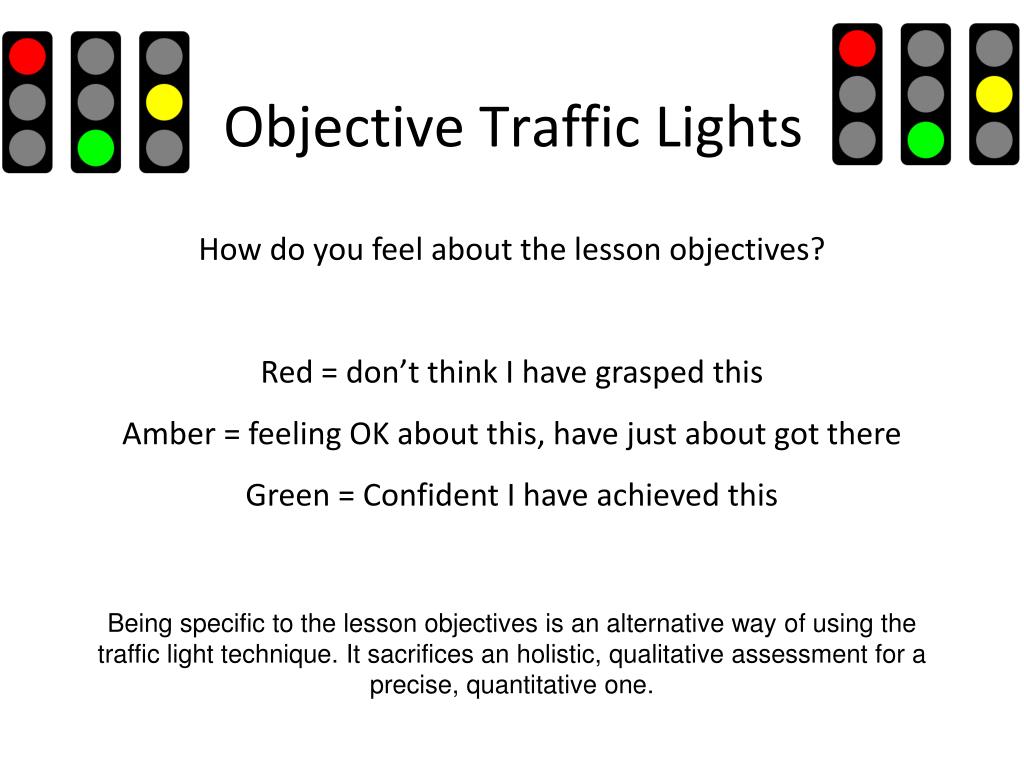 Objective Traffic Lights

How do you feel about the lesson objectives?

Red = don’t think I have grasped this

Amber = feeling OK about this, have just about got there

Green = Confident I have achieved this

Being specific to the lesson objectives is an alternative way of using the traffic light technique. It sacrifices an holistic, qualitative assessment for a precise, quantitative one.